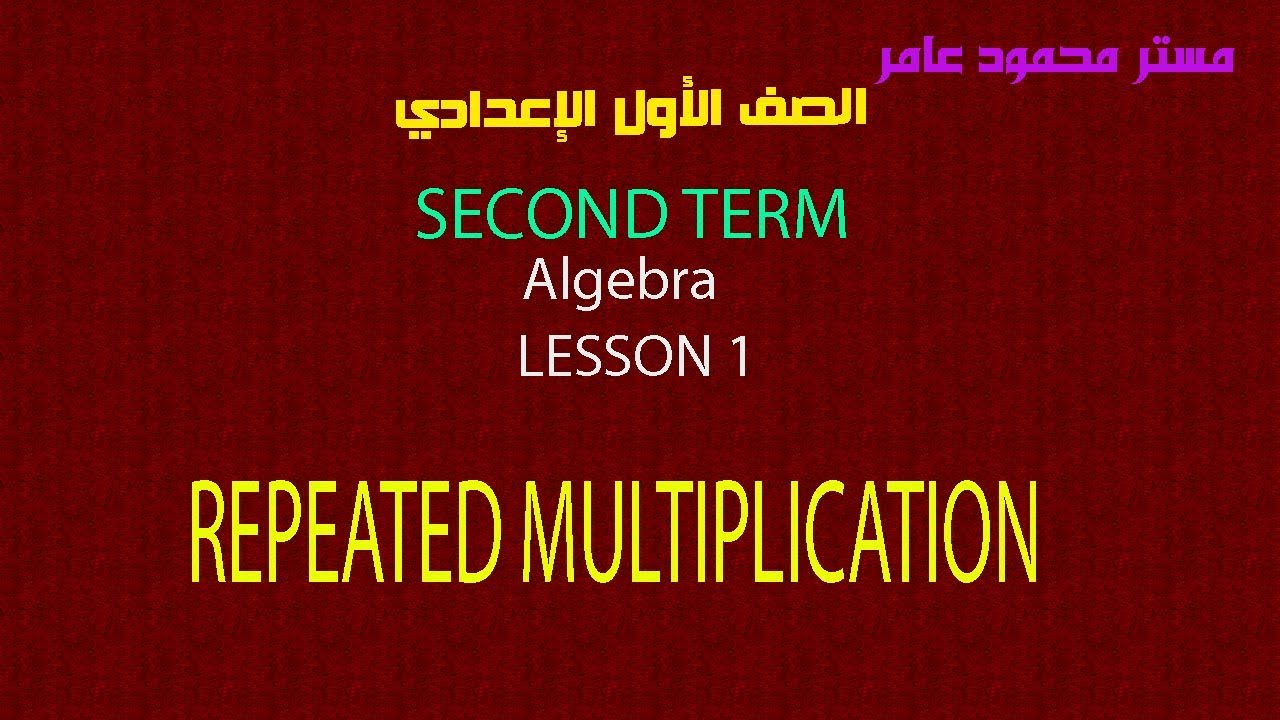 مستر محمود عامر

الصف الأول الإعدادي

SECOND TERM

Algebra

LESSON 1

REPEATED MULTIPLICATION